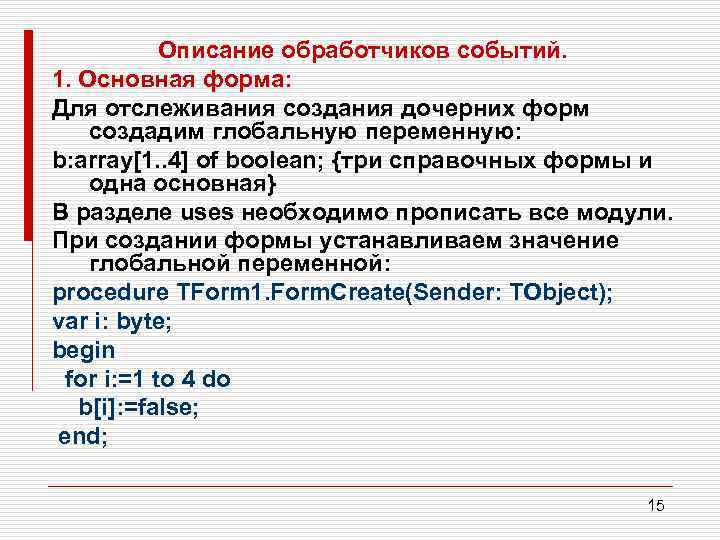 Описание обработчиков событий.

1. Основная форма:

Для отслеживания создания дочерних форм создадим глобальную переменную:

b:array[1..4] of boolean; {три справочных формы и одна основная}

В разделе uses необходимо прописать все модули.

При создании формы устанавливаем значение глобальной переменной:

procedure TForm1.FormCreate(Sender: TObject);
var i: byte;
begin
 for i:=1 to 4 do
  b[i]:=false;
 end;

15